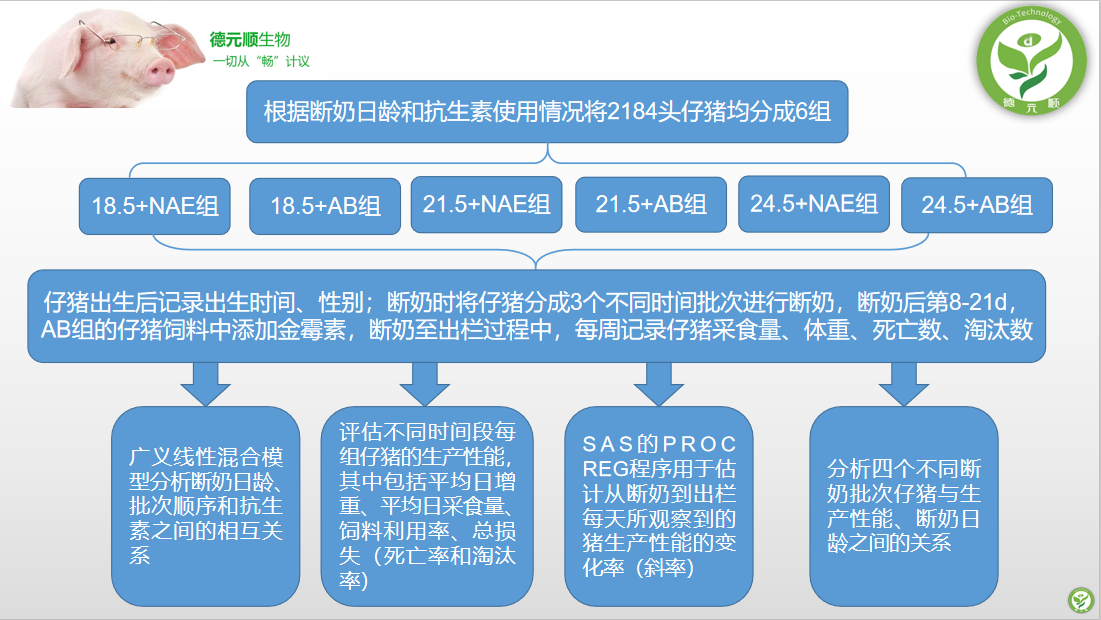 德元顺生物
一切从“畅”计议

Bio-Technology
德 元 顺

根据断奶日龄和抗生素使用情况将2184头仔猪均分成6组

18.5+NAE组

18.5+AB组

21.5+NAE组

21.5+AB组

24.5+NAE组

24.5+AB组

仔猪出生后记录出生时间、性别；断奶时将仔猪分成3个不同时间批次进行断奶，断奶后第8-21d，AB组的仔猪饲料中添加金霉素，断奶至出栏过程中，每周记录仔猪采食量、体重、死亡数、淘汰数

广义线性混合模型分析断奶日龄、批次顺序和抗生素之间的相互关系

评估不同时间段每组仔猪的生产性能，其中包括平均日增重、平均日采食量、饲料利用率、总损失（死亡率和淘汰率）

SAS的PROC REG程序用于估计从断奶到出栏每天所观察到的猪生产性能的变化率（斜率）

分析四个不同断奶批次仔猪与生产性能、断奶日龄之间的关系